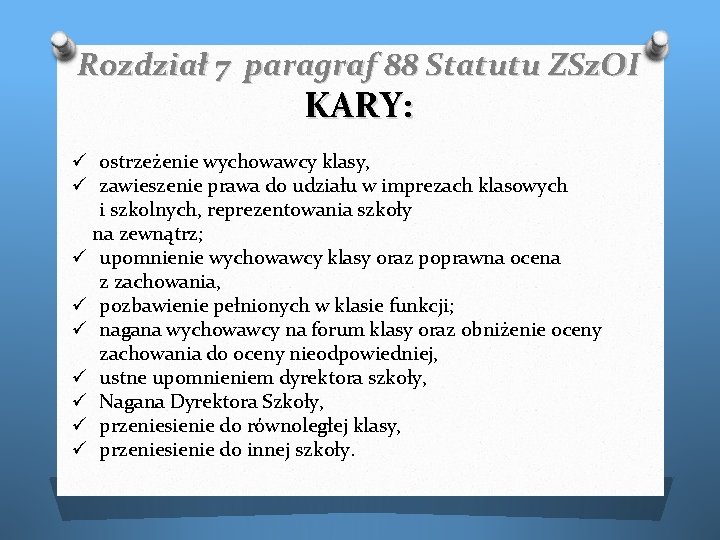 Rozdział 7 paragraf 88 Statutu ZSzOI
KARY:

✓ ostrzeżenie wychowawcy klasy,
✓ zawieszenie prawa do udziału w imprezach klasowych i szkolnych, reprezentowania szkoły na zewnątrz;
✓ upomnienie wychowawcy klasy oraz poprawna ocena z zachowania,
✓ pozbawienie pełnionych w klasie funkcji;
✓ nagana wychowawcy na forum klasy oraz obniżenie oceny zachowania do oceny nieodpowiedniej,
✓ ustne upomnieniem dyrektora szkoły,
✓ Nagana Dyrektora Szkoły,
✓ przeniesienie do równoległej klasy,
✓ przeniesienie do innej szkoły.